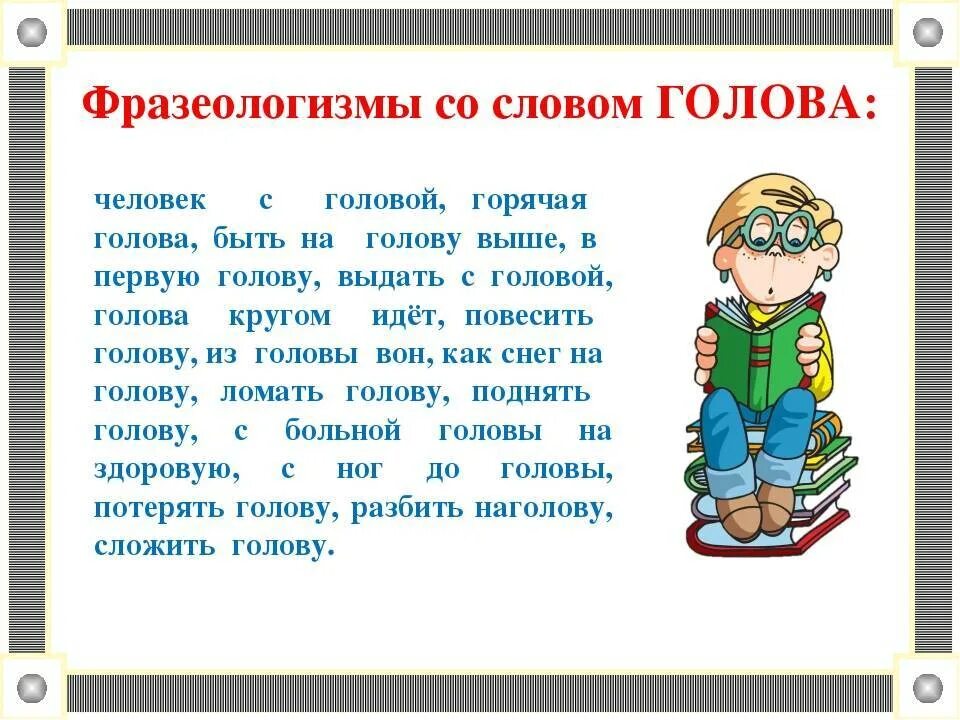 Фразеологизмы со словом ГОЛОВА:

человек с головой, горячая голова, быть на голову выше, в первую голову, выдать с головой, голова кругом идёт, повесить голову, из головы вон, как снег на голову, ломать голову, поднять голову, с больной головы на здоровую, с ног до головы, потерять голову, разбить наголову, сложить голову.